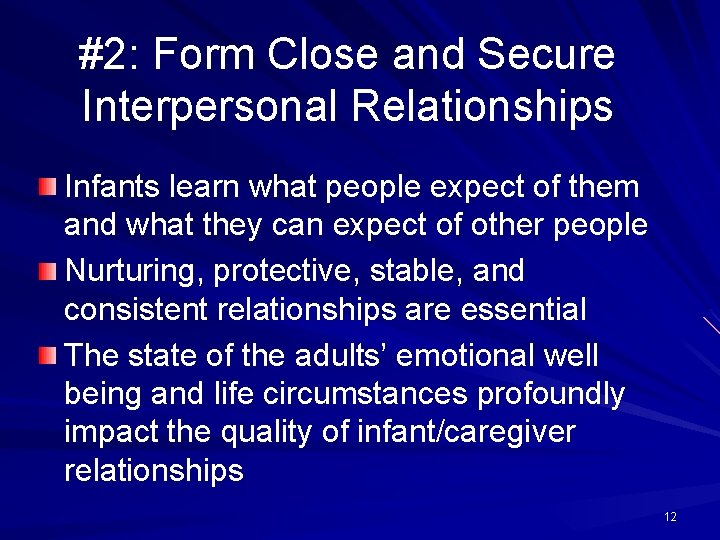 #2: Form Close and Secure Interpersonal Relationships

Infants learn what people expect of them and what they can expect of other people

Nurturing, protective, stable, and consistent relationships are essential

The state of the adults' emotional well being and life circumstances profoundly impact the quality of infant/caregiver relationships

12